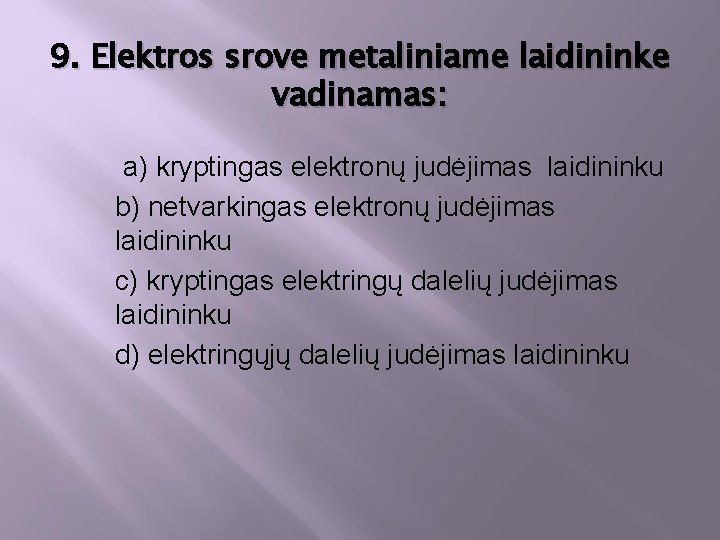 9. Elektros srove metaliniame laidininke vadinamas:

a) kryptingas elektronų judėjimas laidininku

b) netvarkingas elektronų judėjimas laidininku

c) kryptingas elektringų dalelių judėjimas laidininku

d) elektringųjų dalelių judėjimas laidininku